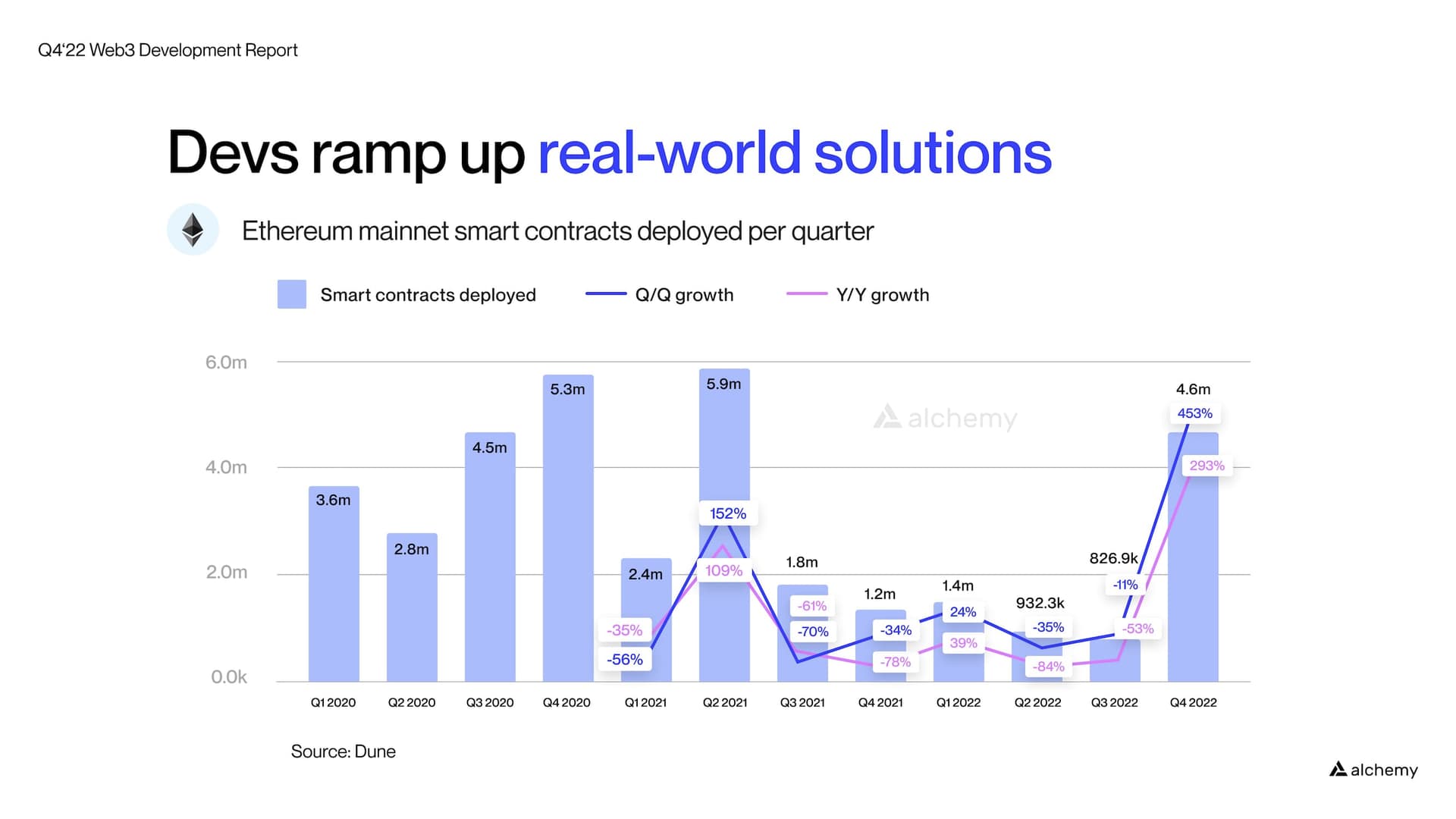 Q4'22 Web3 Development Report

Devs ramp up real-world solutions

Ethereum mainnet smart contracts deployed per quarter

Smart contracts deployed
Q/Q growth
Y/Y growth

6.0m
4.0m
2.0m
0.0k

alchemy

3.6m
2.8m
4.5m
5.3m
2.4m
-35%
-56%
5.9m
152%
109%
1.8m
-61%
-70%
1.2m
-34%
-78%
1.4m
24%
39%
932.3k
-35%
-84%
826.9k
-11%
-53%
4.6m
453%
293%

Q1 2020
Q2 2020
Q3 2020
Q4 2020
Q1 2021
Q2 2021
Q3 2021
Q4 2021
Q1 2022
Q2 2022
Q3 2022
Q4 2022

Source: Dune

alchemy